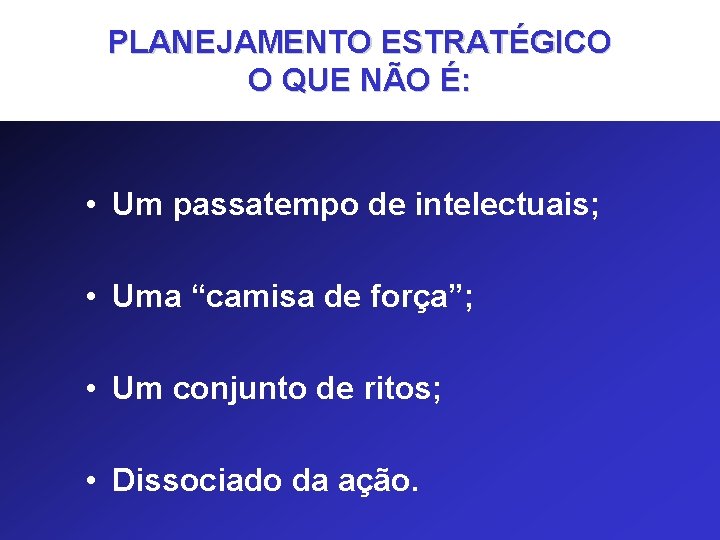 PLANEJAMENTO ESTRATÉGICO
O QUE NÃO É:

• Um passatempo de intelectuais;

• Uma “camisa de força”;

• Um conjunto de ritos;

• Dissociado da ação.